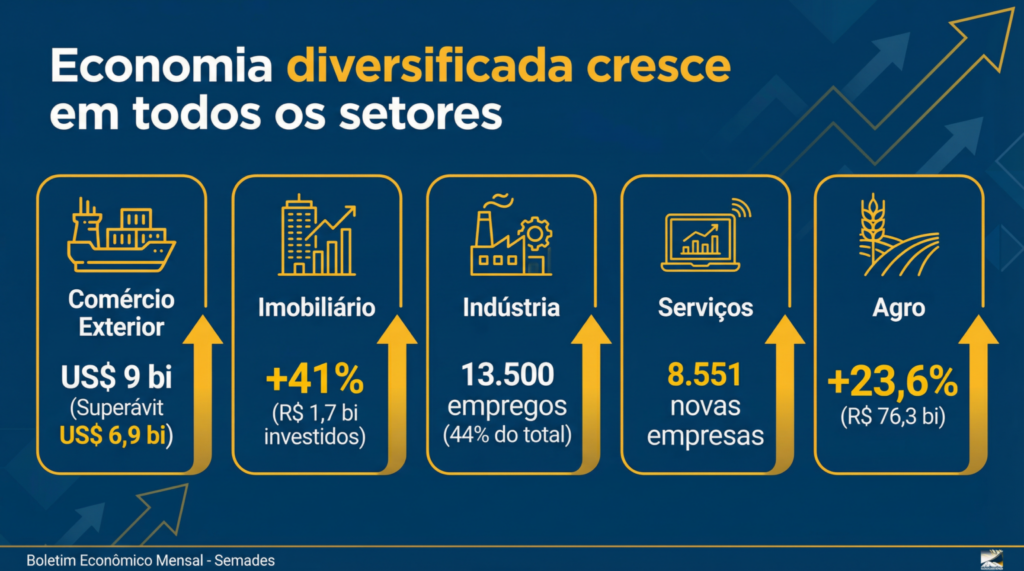 Economia diversificada cresce em todos os setores

Comércio Exterior
US$ 9 bi
(Superávit US$ 6,9 bi)

Imobiliário
+41%
(R$ 1,7 bi investidos)

Indústria
13.500 empregos
(44% do total)

Serviços
8.551 novas empresas

Agro
+23,6%
(R$ 76,3 bi)

Boletim Econômico Mensal - Semades